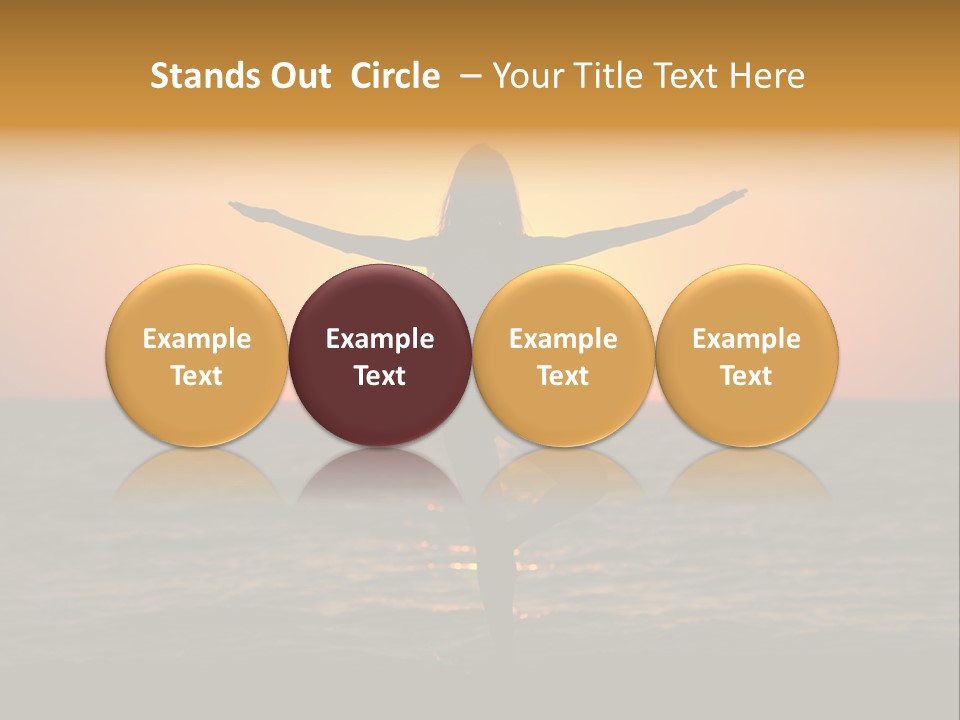 Stands Out  Circle  – Your Title Text Here

Example Text

Example Text

Example Text

Example Text